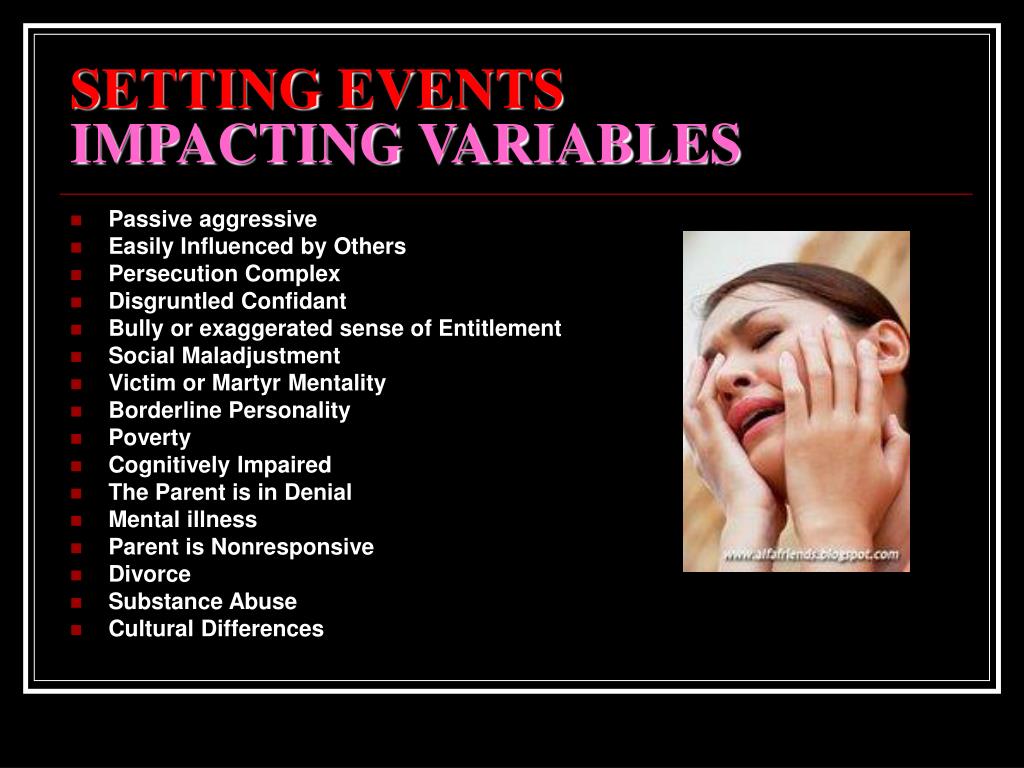 SETTING EVENTS
IMPACTING VARIABLES

- Passive aggressive
- Easily Influenced by Others
- Persecution Complex
- Disgruntled Confidant
- Bully or exaggerated sense of Entitlement
- Social Maladjustment
- Victim or Martyr Mentality
- Borderline Personality
- Poverty
- Cognitively Impaired
- The Parent is in Denial
- Mental illness
- Parent is Nonresponsive
- Divorce
- Substance Abuse
- Cultural Differences

www.alfafriends.blogspot.com